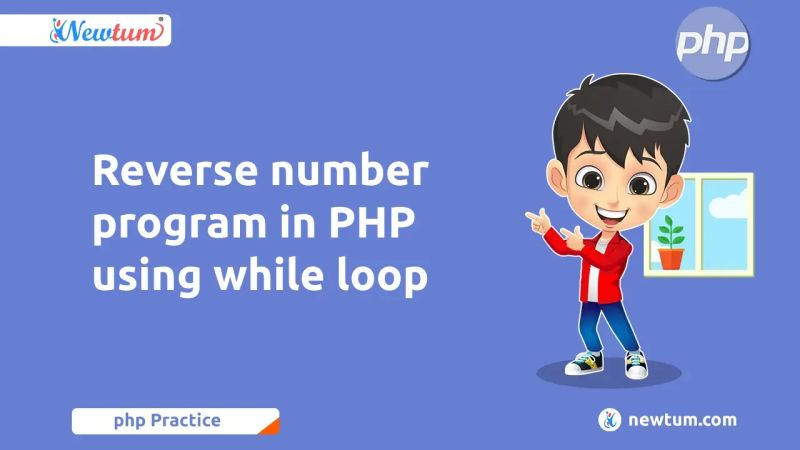 Newtum

php

Reverse number program in PHP using while loop

php Practice

newtum.com